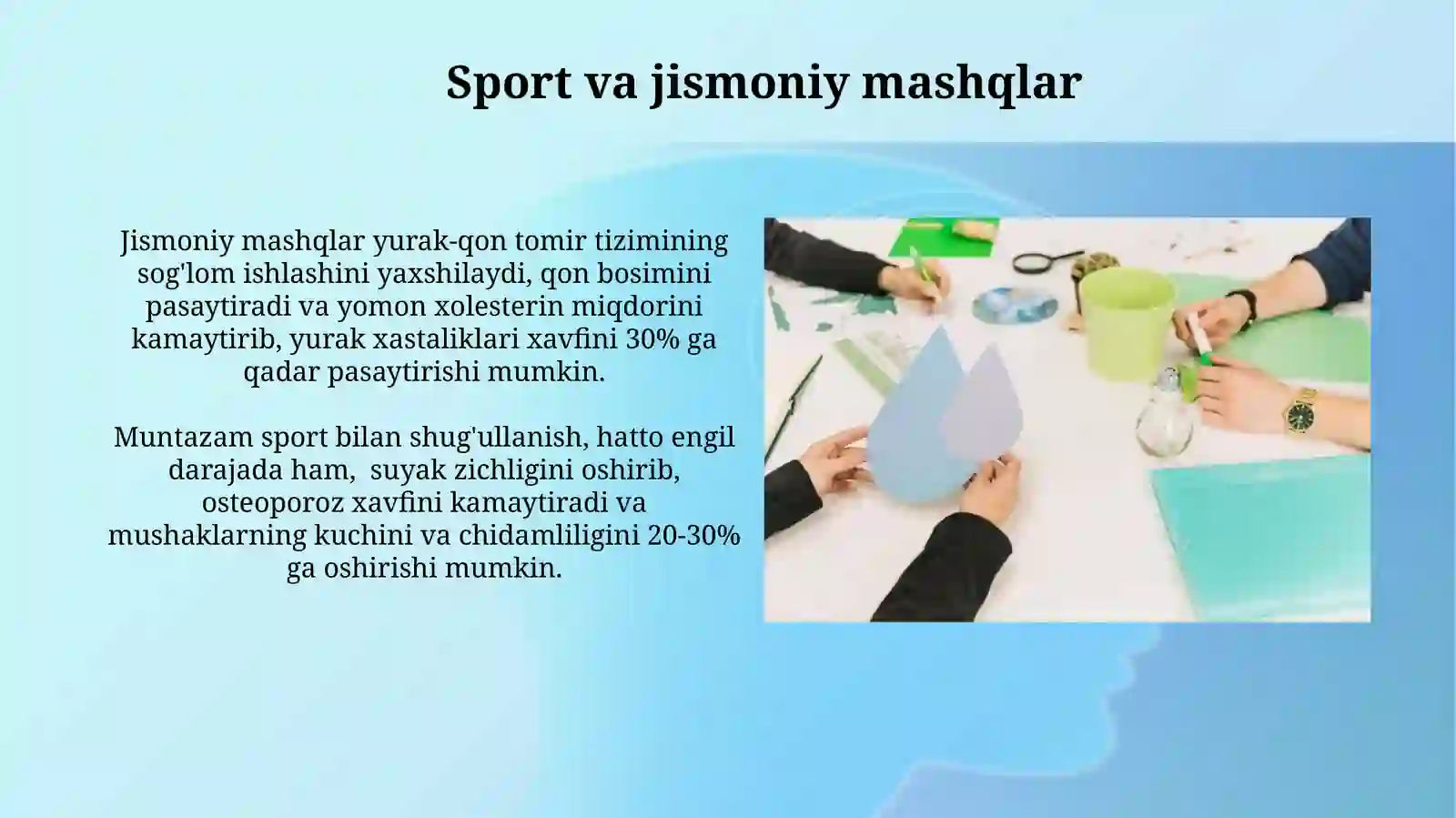 Sport va jismoniy mashqlar

Jismoniy mashqlar yurak-qon tomir tizimining sog'lom ishlashini yaxshilaydi, qon bosimini pasaytiradi va yomon xolesterin miqdorini kamaytirib, yurak xastaliklari xavfini 30% ga qadar pasaytirishi mumkin.

Muntazam sport bilan shug'ullanish, hatto engil darajada ham, suyak zichligini oshirib, osteoporoz xavfini kamaytiradi va mushaklarning kuchini va chidamliligini 20-30% ga oshirishi mumkin.